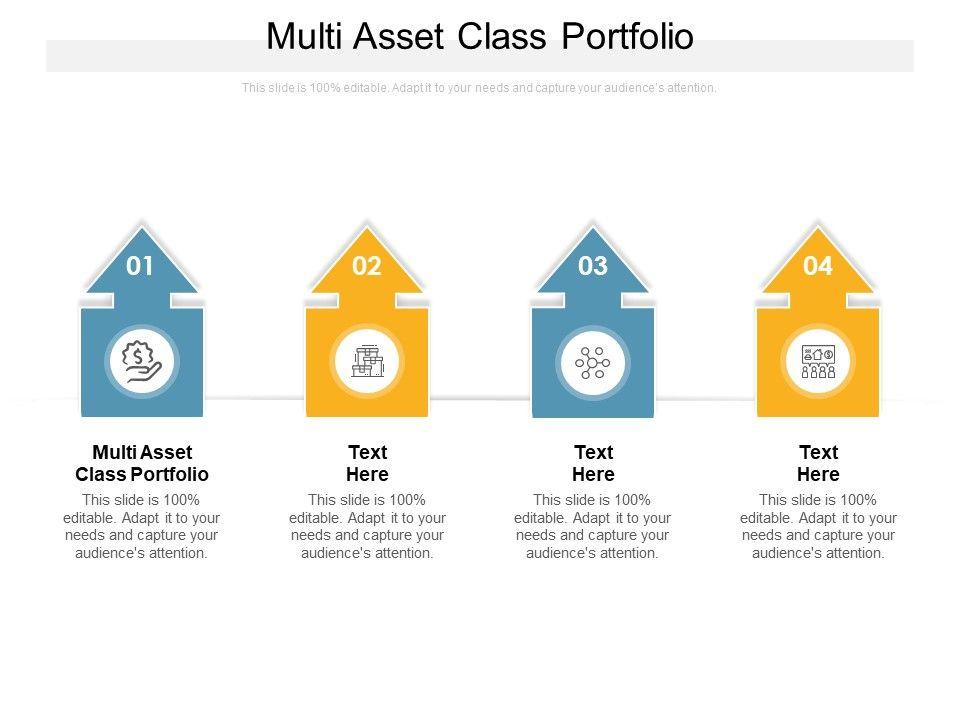 Multi Asset Class Portfolio

This slide is 100% editable. Adapt it to your needs and capture your audience's attention.

01

Multi Asset Class Portfolio

This slide is 100% editable. Adapt it to your needs and capture your audience's attention.

02

Text Here

This slide is 100% editable. Adapt it to your needs and capture your audience's attention.

03

Text Here

This slide is 100% editable. Adapt it to your needs and capture your audience's attention.

04

Text Here

This slide is 100% editable. Adapt it to your needs and capture your audience's attention.